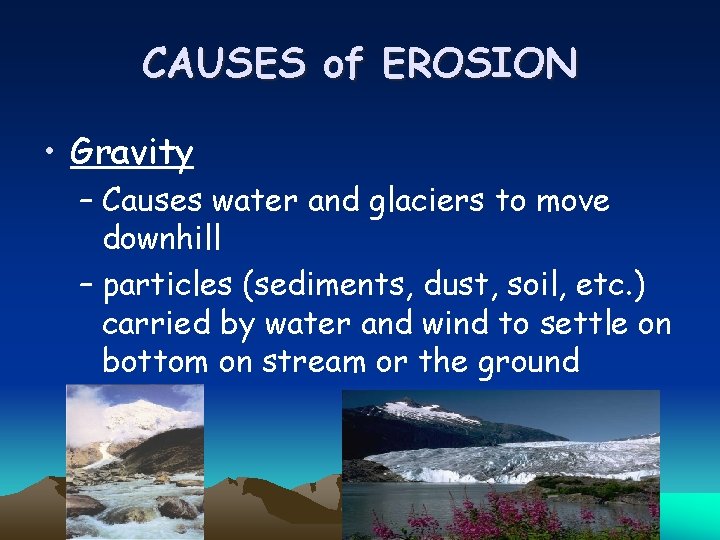 CAUSES of EROSION

• Gravity
– Causes water and glaciers to move downhill
– particles (sediments, dust, soil, etc.) carried by water and wind to settle on bottom on stream or the ground